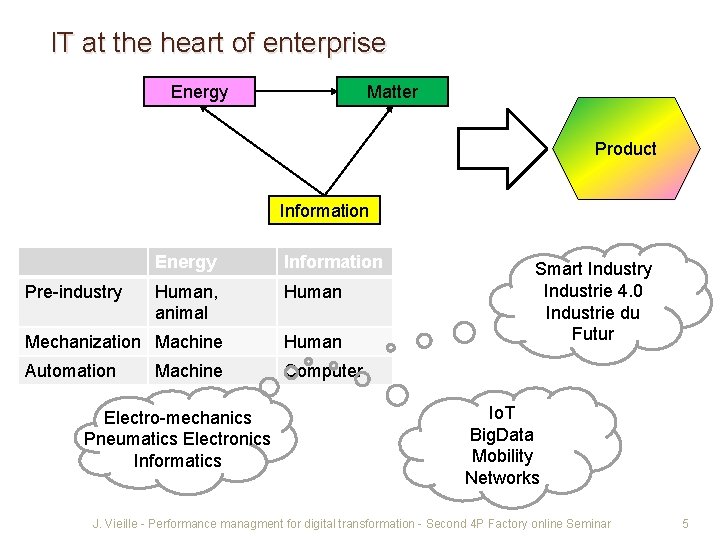 IT at the heart of enterprise

Energy

Matter

Information

Product

| | Energy | Information |
|---|---|---|
| Pre-industry | Human, animal | Human |
| Mechanization | Machine | Human |
| Automation | Machine | Computer |

Smart Industry
Industrie 4.0
Industrie du Futur

Electro-mechanics
Pneumatics Electronics
Informatics

IoT
BigData
Mobility
Networks

J. Vieille - Performance managment for digital transformation - Second 4P Factory online Seminar

5